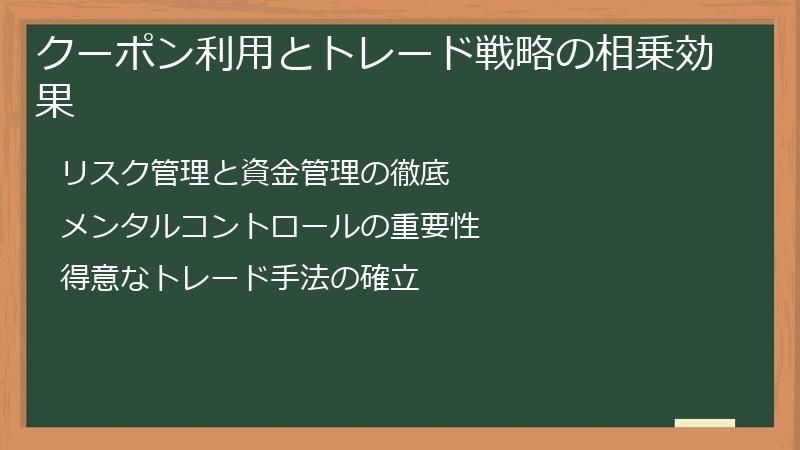 クーポン利用とトレード戦略の相乗効果

リスク管理と資金管理の徹底

メンタルコントロールの重要性

得意なトレード手法の確立